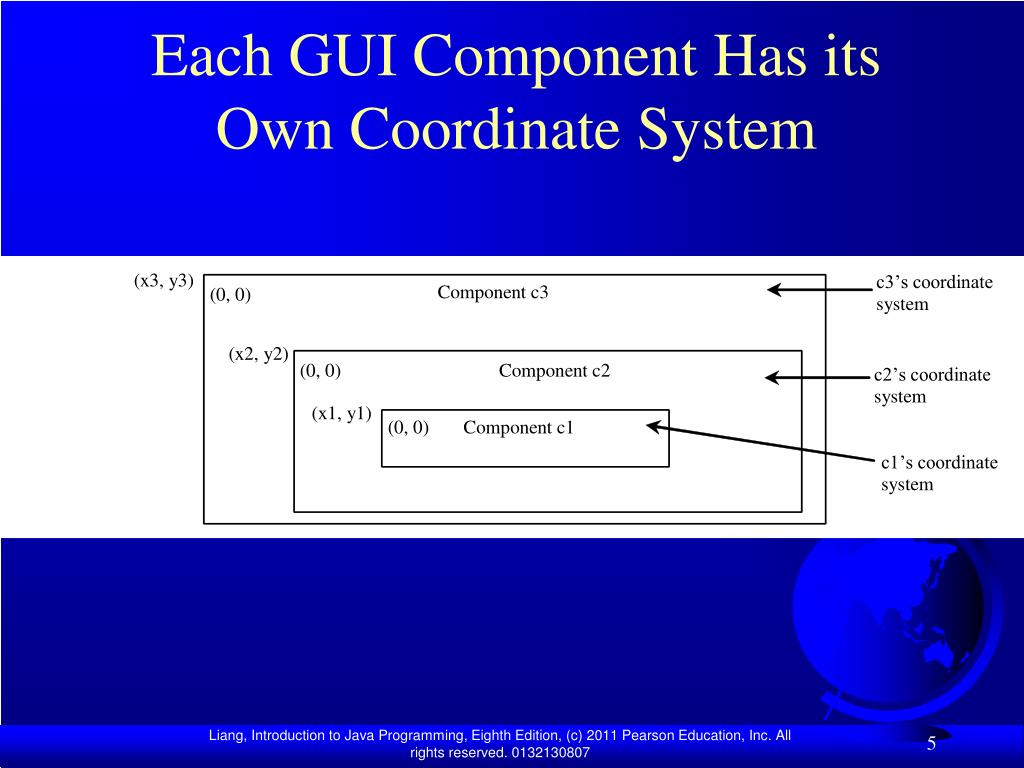 Each GUI Component Has its Own Coordinate System

(x3, y3)
(0, 0)
Component c3
c3’s coordinate system
(x2, y2)
(0, 0)
Component c2
c2’s coordinate system
(x1, y1)
(0, 0)
Component c1
c1’s coordinate system

Liang, Introduction to Java Programming, Eighth Edition, (c) 2011 Pearson Education, Inc. All rights reserved. 0132130807

5